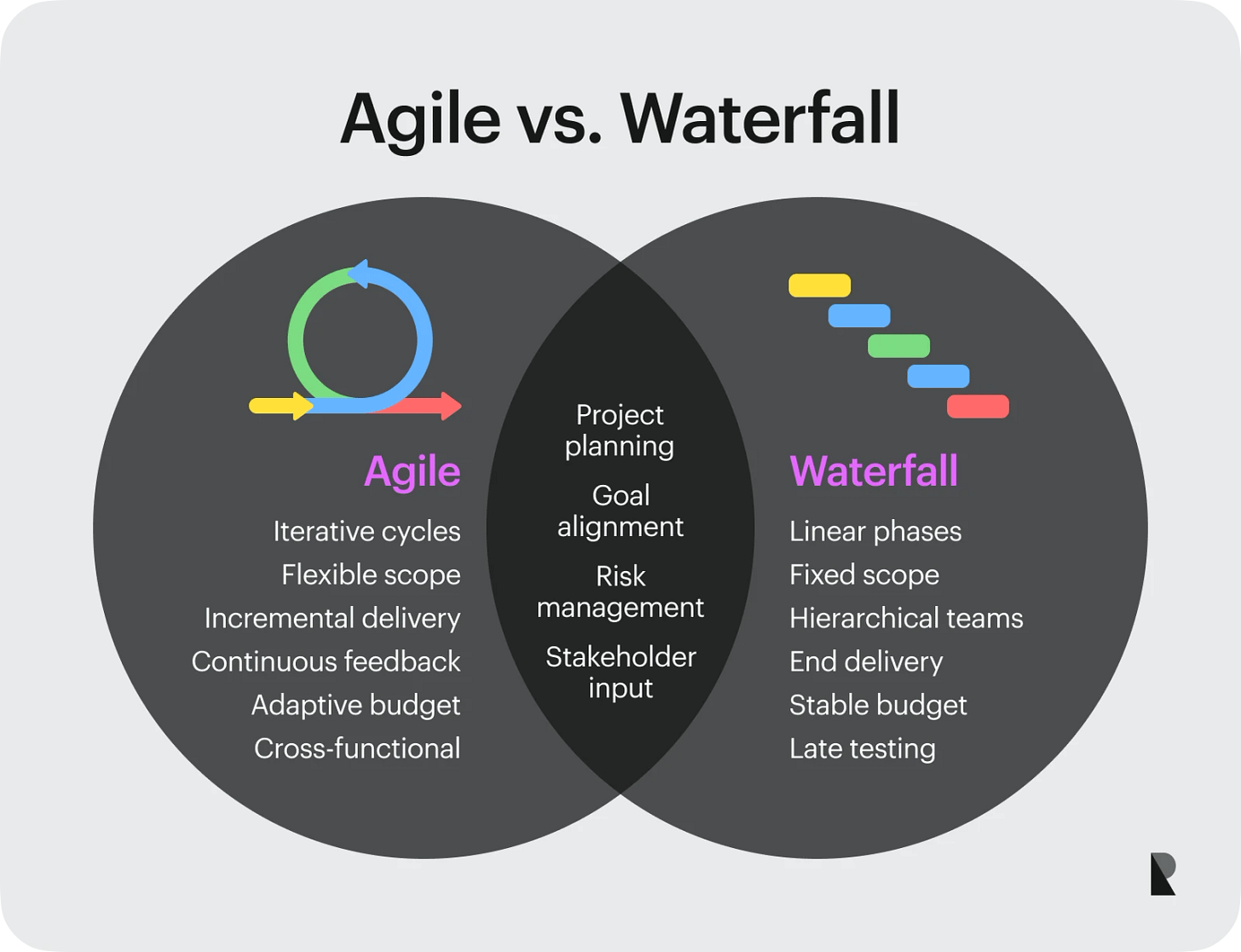 Agile vs. Waterfall

Agile

Iterative cycles
Flexible scope
Incremental delivery
Continuous feedback
Adaptive budget
Cross-functional

Project planning

Goal alignment

Risk management

Stakeholder input

Waterfall

Linear phases
Fixed scope
Hierarchical teams
End delivery
Stable budget
Late testing